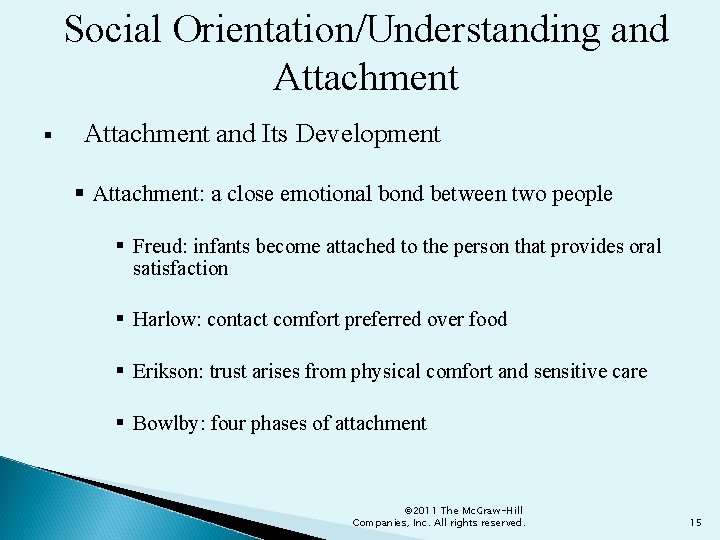 Social Orientation/Understanding and Attachment

▪ Attachment and Its Development

▪ Attachment: a close emotional bond between two people

▪ Freud: infants become attached to the person that provides oral satisfaction

▪ Harlow: contact comfort preferred over food

▪ Erikson: trust arises from physical comfort and sensitive care

▪ Bowlby: four phases of attachment

©2011 The McGraw-Hill Companies, Inc. All rights reserved.

15